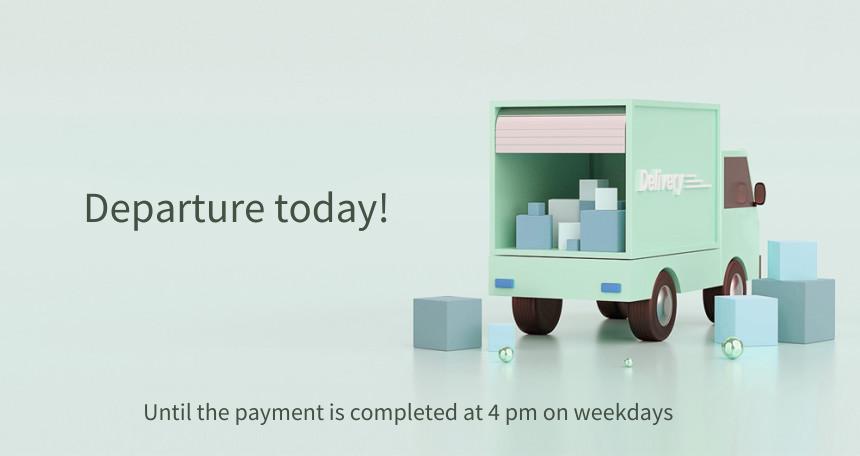 Departure today!

Delivery

Until the payment is completed at 4 pm on weekdays